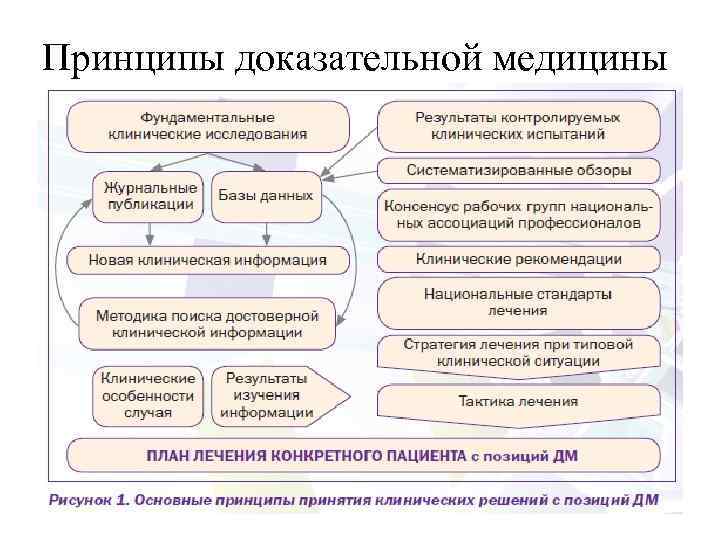 Принципы доказательной медицины

Фундаментальные клинические исследования

Журнальные публикации

Базы данных

Новая клиническая информация

Методика поиска достоверной клинической информации

Клинические особенности случая

Результаты изучения информации

Результаты контролируемых клинических испытаний

Систематизированные обзоры

Консенсус рабочих групп национальных ассоциаций профессионалов

Клинические рекомендации

Национальные стандарты лечения

Стратегия лечения при типовой клинической ситуации

Тактика лечения

ПЛАН ЛЕЧЕНИЯ КОНКРЕТНОГО ПАЦИЕНТА с позиций ДМ

Рисунок 1. Основные принципы принятия клинических решений с позиций ДМ